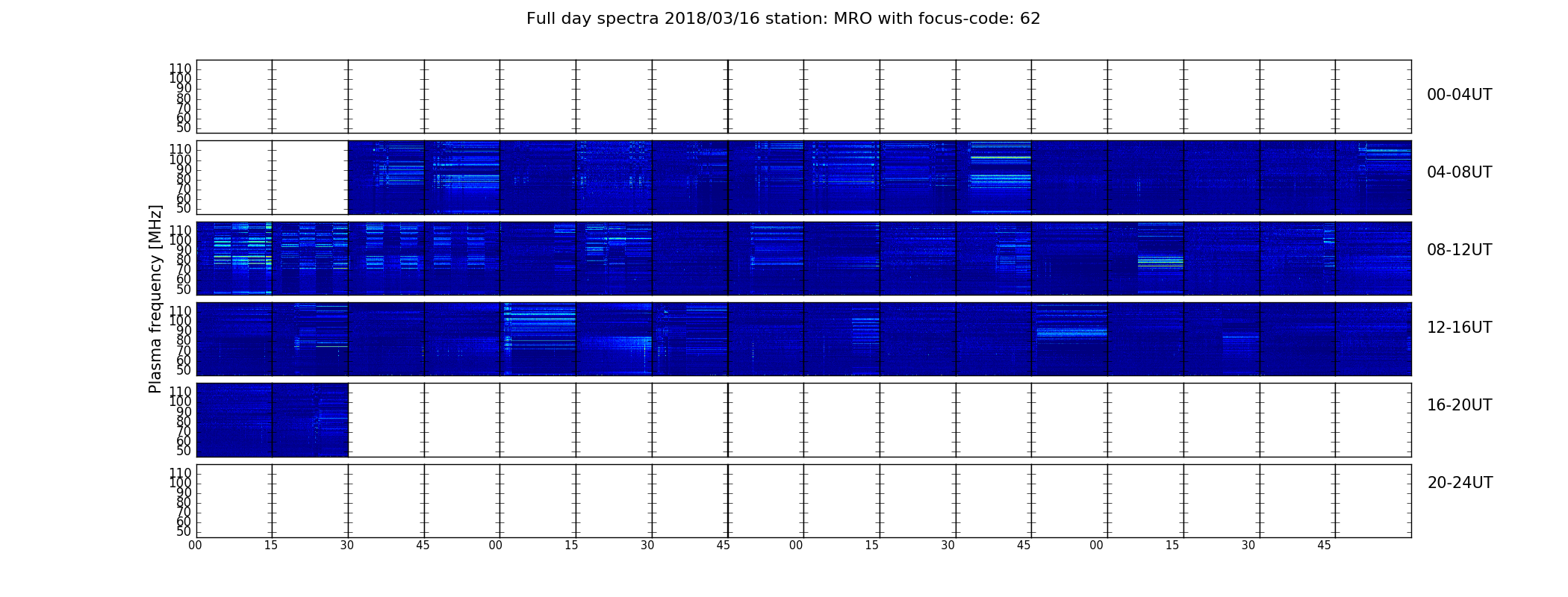 Full day spectra 2018/03/16 station: MRO with focus-code: 62

Plasma frequency [MHz]

110
100
90
80
70
60
50

00-04UT

110
100
90
80
70
60
50

04-08UT

110
100
90
80
70
60
50

08-12UT

110
100
90
80
70
60
50

12-16UT

110
100
90
80
70
60
50

16-20UT

110
100
90
80
70
60
50

20-24UT

00 15 30 45 00 15 30 45 00 15 30 45 00 15 30 45